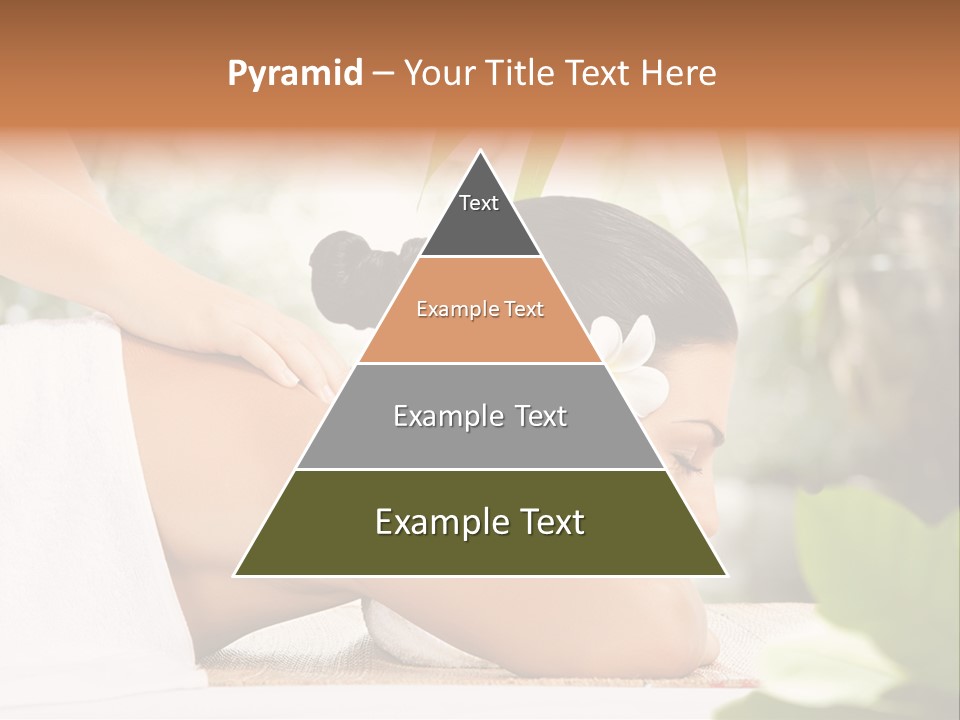 Pyramid – Your Title Text Here

Text

Example Text

Example Text

Example Text